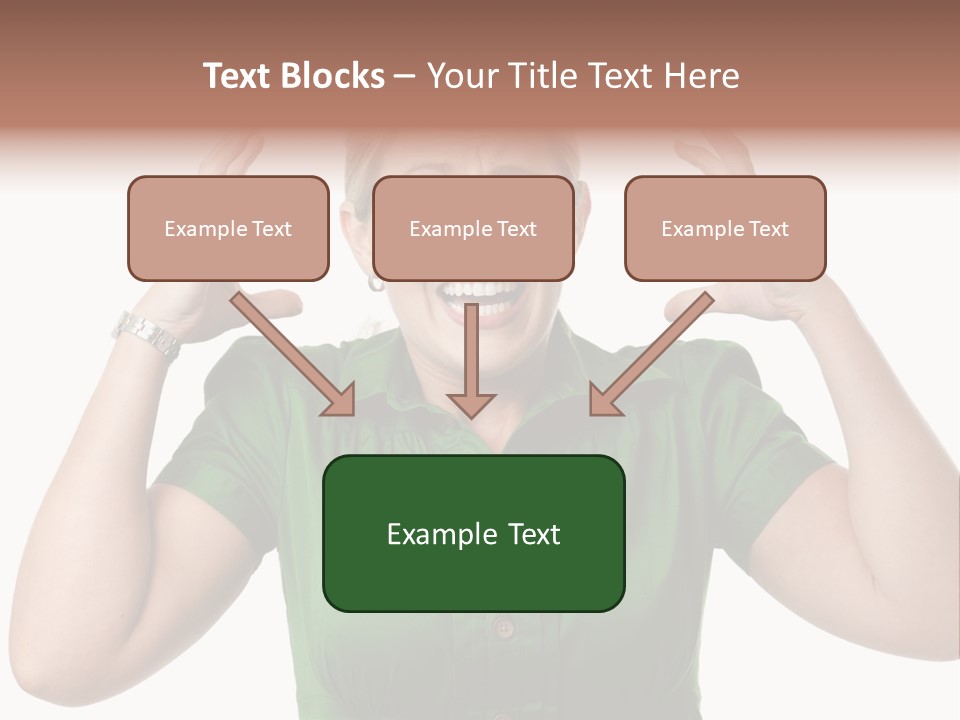 Text Blocks – Your Title Text Here

Example Text

Example Text

Example Text

Example Text